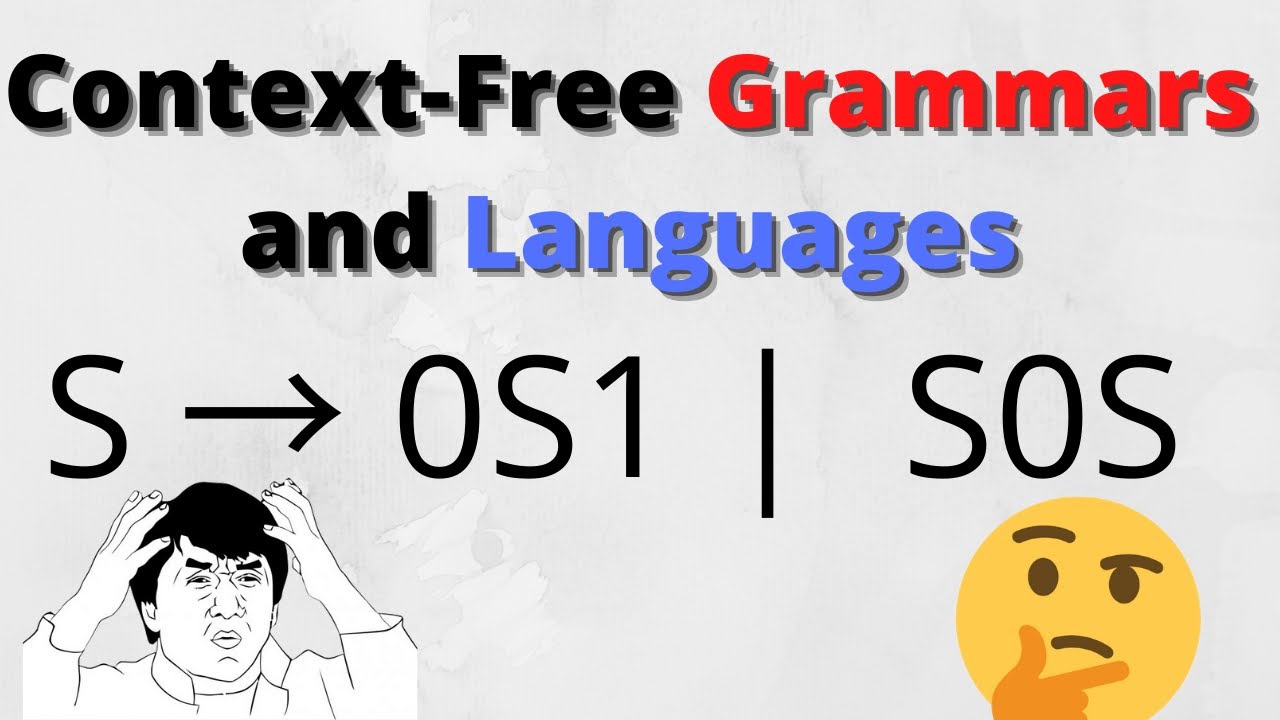 Context-Free Grammars and Languages

$S \rightarrow 0S1 \mid S0S$